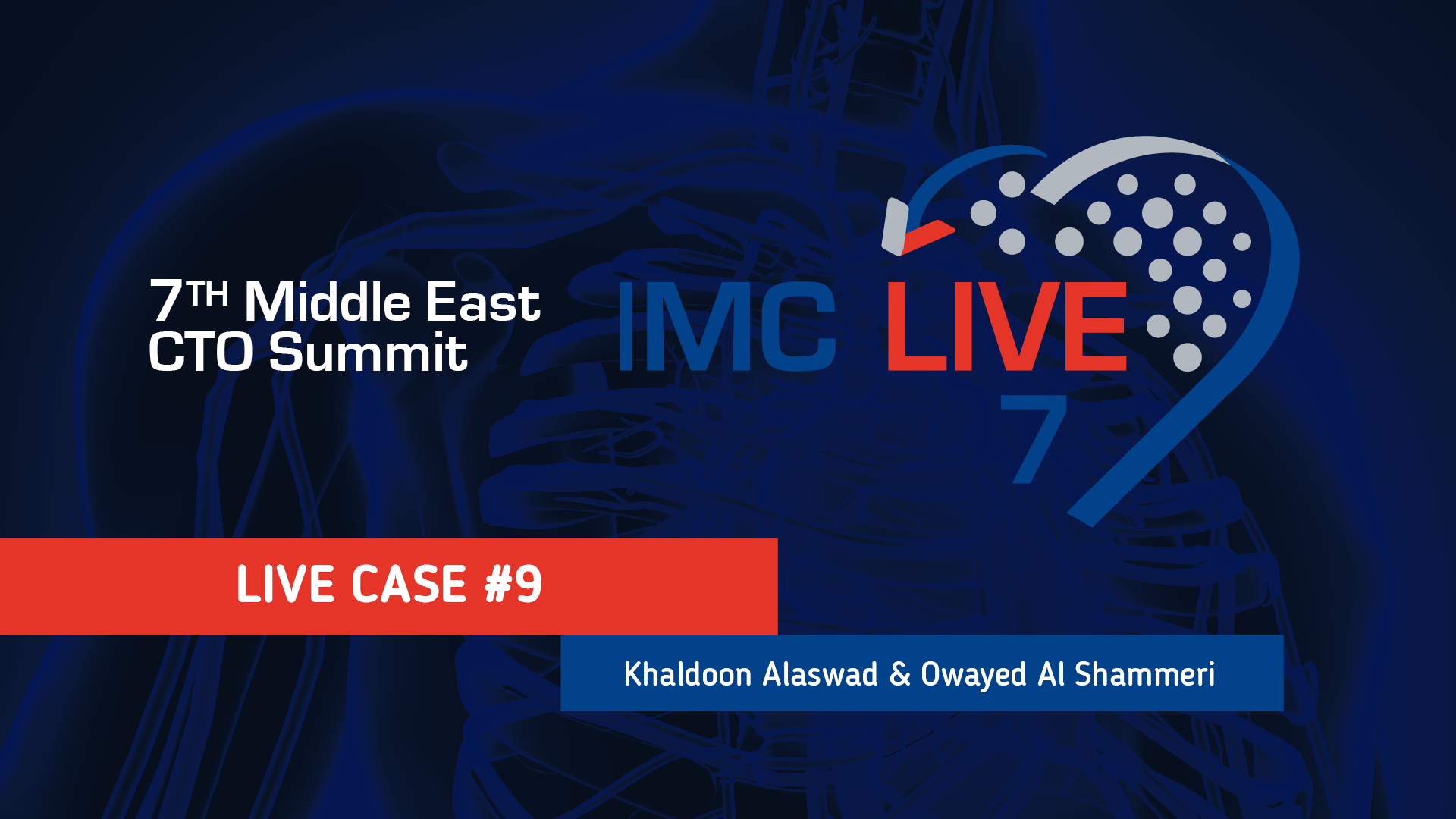 7TH Middle East CTO Summit

IMC LIVE 7

LIVE CASE #9

Khaldoon Alaswad & Owayed Al Shammeri